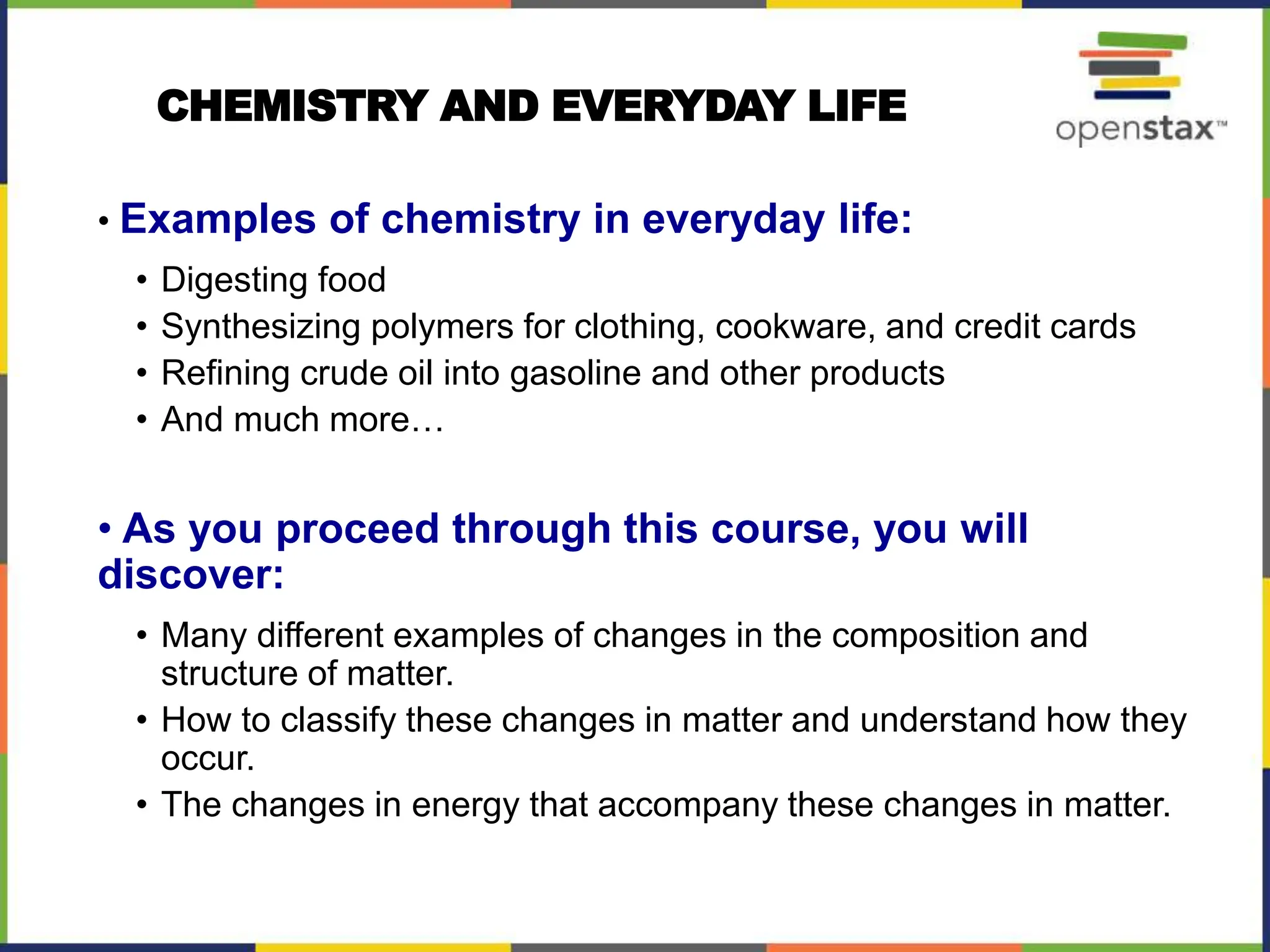 CHEMISTRY AND EVERYDAY LIFE

openstax™

• Examples of chemistry in everyday life:

• Digesting food
• Synthesizing polymers for clothing, cookware, and credit cards
• Refining crude oil into gasoline and other products
• And much more…

• As you proceed through this course, you will discover:

• Many different examples of changes in the composition and structure of matter.
• How to classify these changes in matter and understand how they occur.
• The changes in energy that accompany these changes in matter.